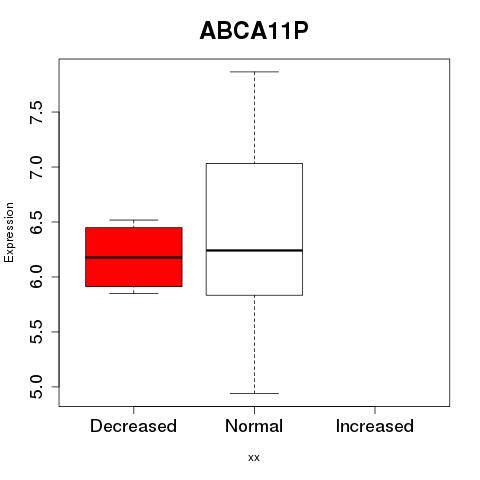 ABCA11P

Expression

7.5
7.0
6.5
6.0
5.5
5.0

Decreased
Normal
Increased

xx